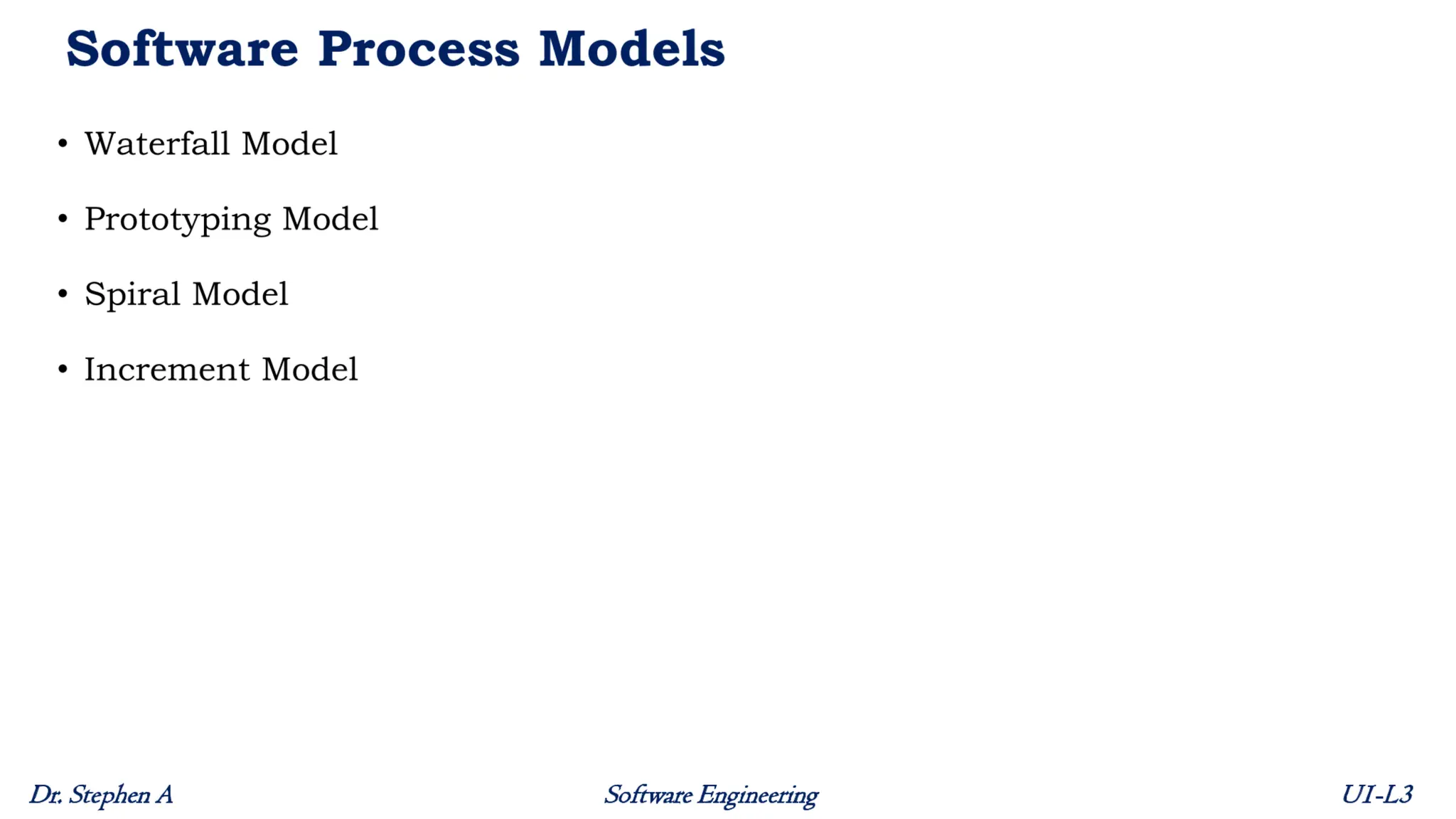 Software Process Models

• Waterfall Model

• Prototyping Model

• Spiral Model

• Increment Model

Dr. Stephen A

Software Engineering

UI-L3